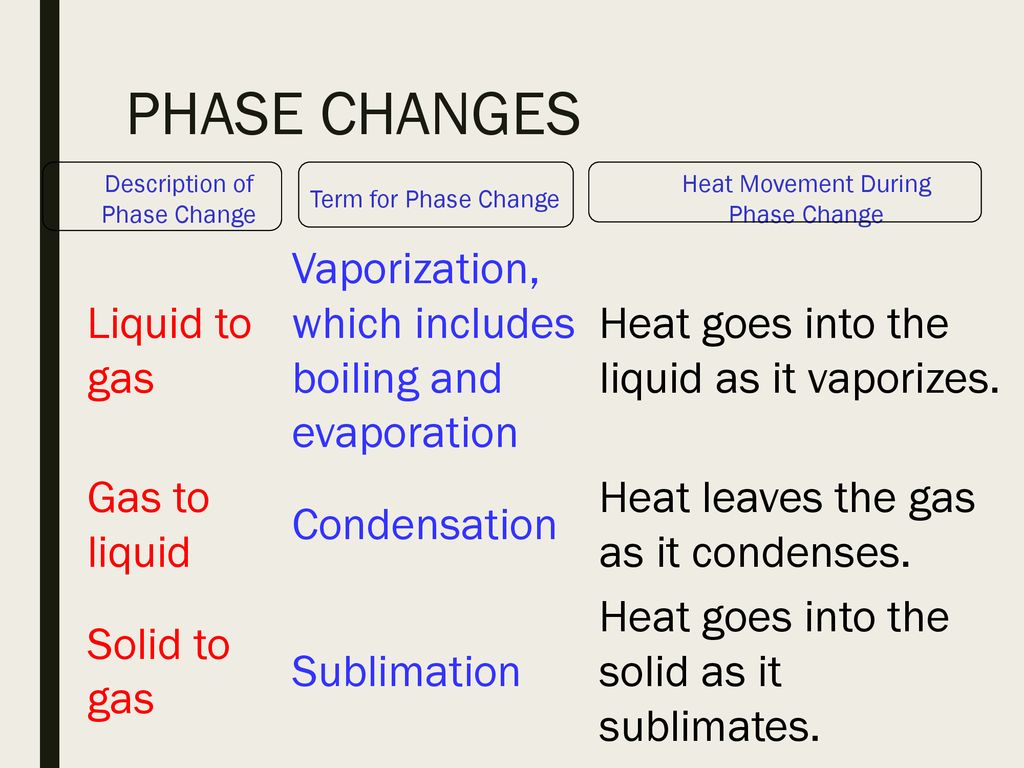 PHASE CHANGES

| Description of Phase Change | Term for Phase Change | Heat Movement During Phase Change |
|---|---|---|
| Liquid to gas | Vaporization, which includes boiling and evaporation | Heat goes into the liquid as it vaporizes. |
| Gas to liquid | Condensation | Heat leaves the gas as it condenses. |
| Solid to gas | Sublimation | Heat goes into the solid as it sublimates. |